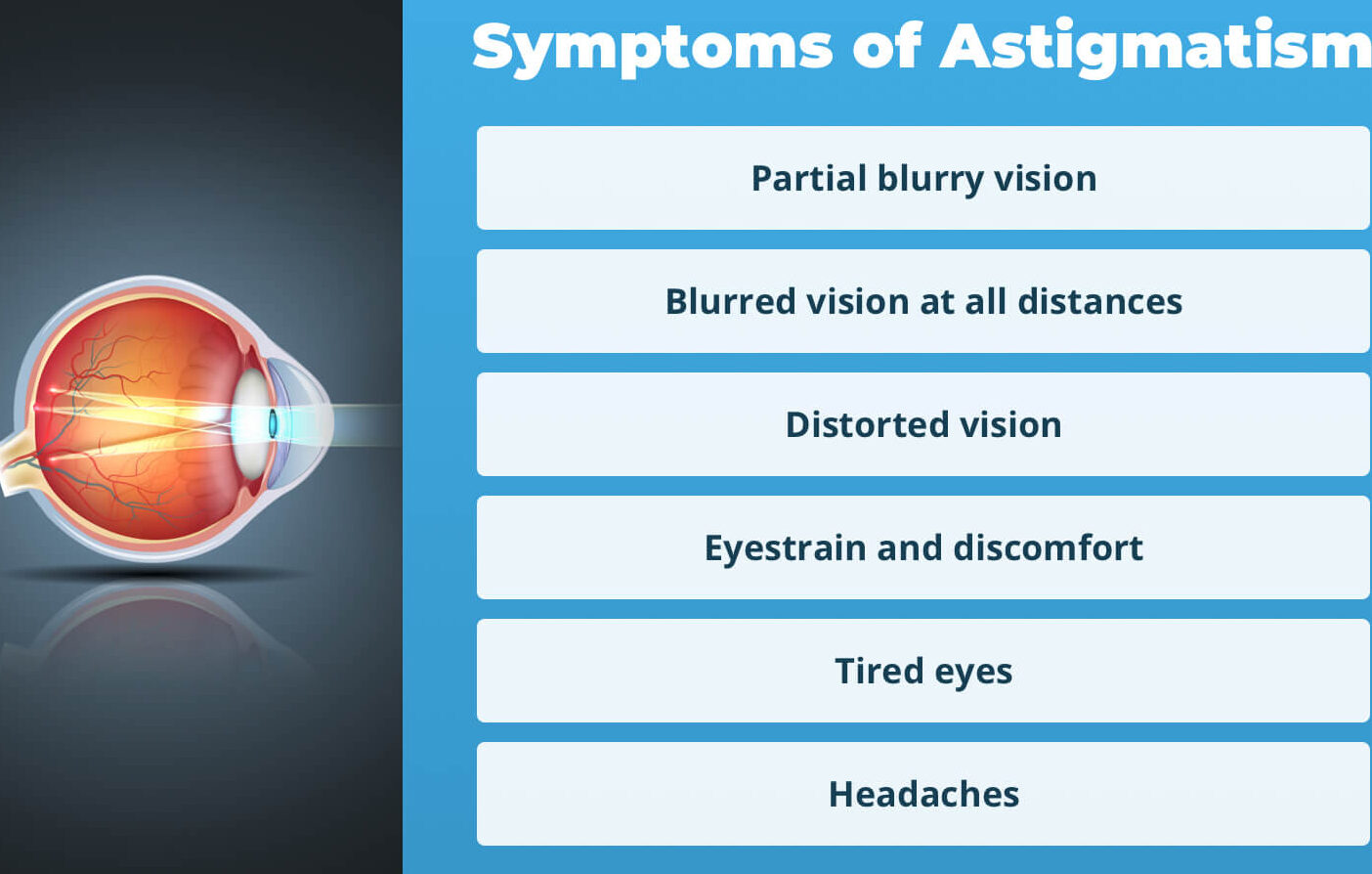 Symptoms of Astigmatism

Partial blurry vision

Blurred vision at all distances

Distorted vision

Eyestrain and discomfort

Tired eyes

Headaches